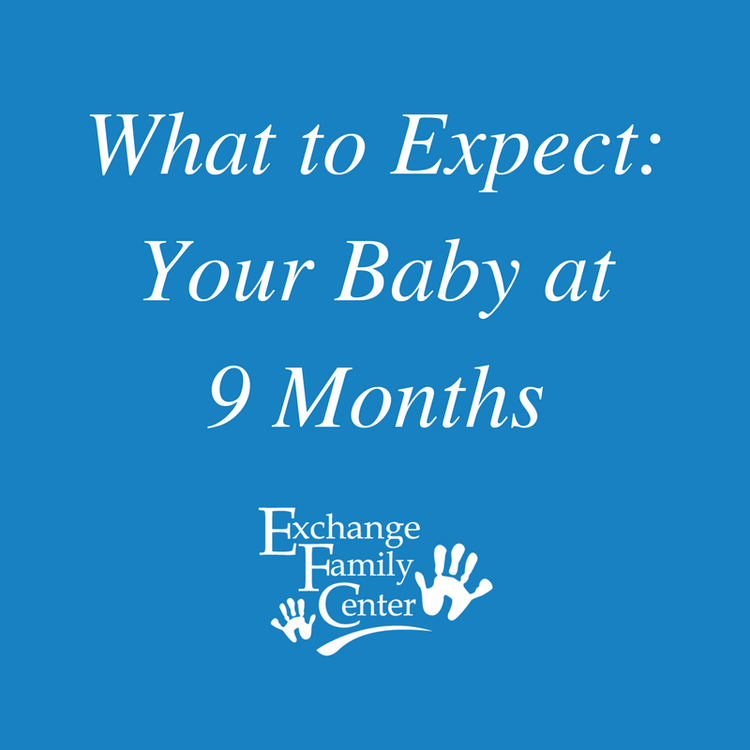 What to Expect: Your Baby at 9 Months

Exchange Family Center